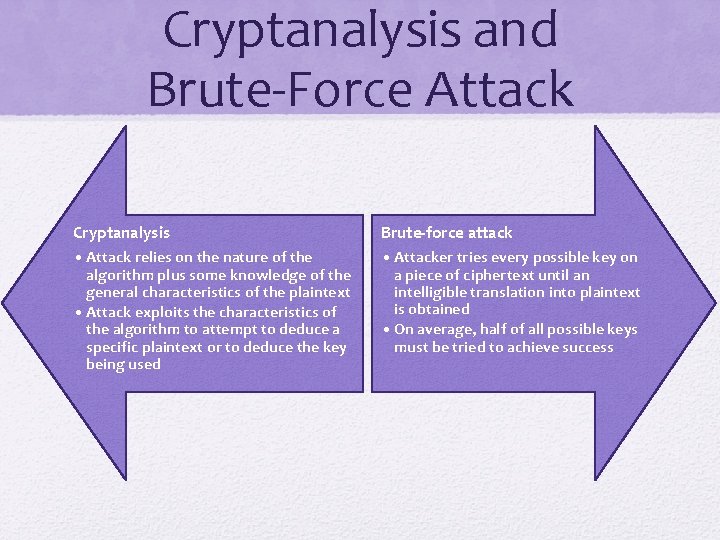 Cryptanalysis and Brute-Force Attack

Cryptanalysis

• Attack relies on the nature of the algorithm plus some knowledge of the general characteristics of the plaintext
• Attack exploits the characteristics of the algorithm to attempt to deduce a specific plaintext or to deduce the key being used

Brute-force attack

• Attacker tries every possible key on a piece of ciphertext until an intelligible translation into plaintext is obtained
• On average, half of all possible keys must be tried to achieve success